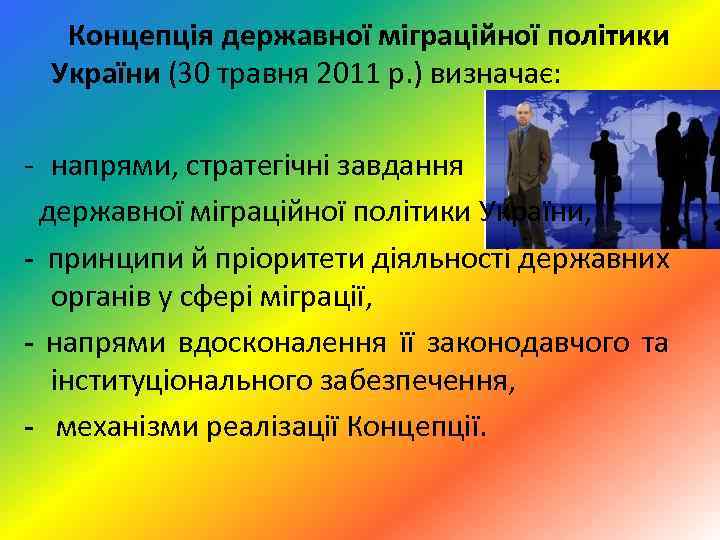 Концепція державної міграційної політики України (30 травня 2011 р.) визначає:

- напрями, стратегічні завдання державної міграційної політики України,
- принципи й пріоритети діяльності державних органів у сфері міграції,
- напрями вдосконалення її законодавчого та інституціонального забезпечення,
- механізми реалізації Концепції.